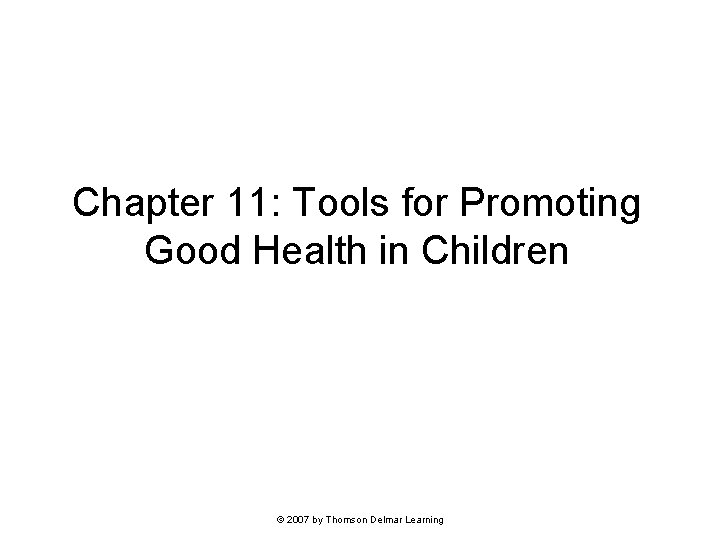 Chapter 11: Tools for Promoting Good Health in Children

© 2007 by Thomson Delmar Learning